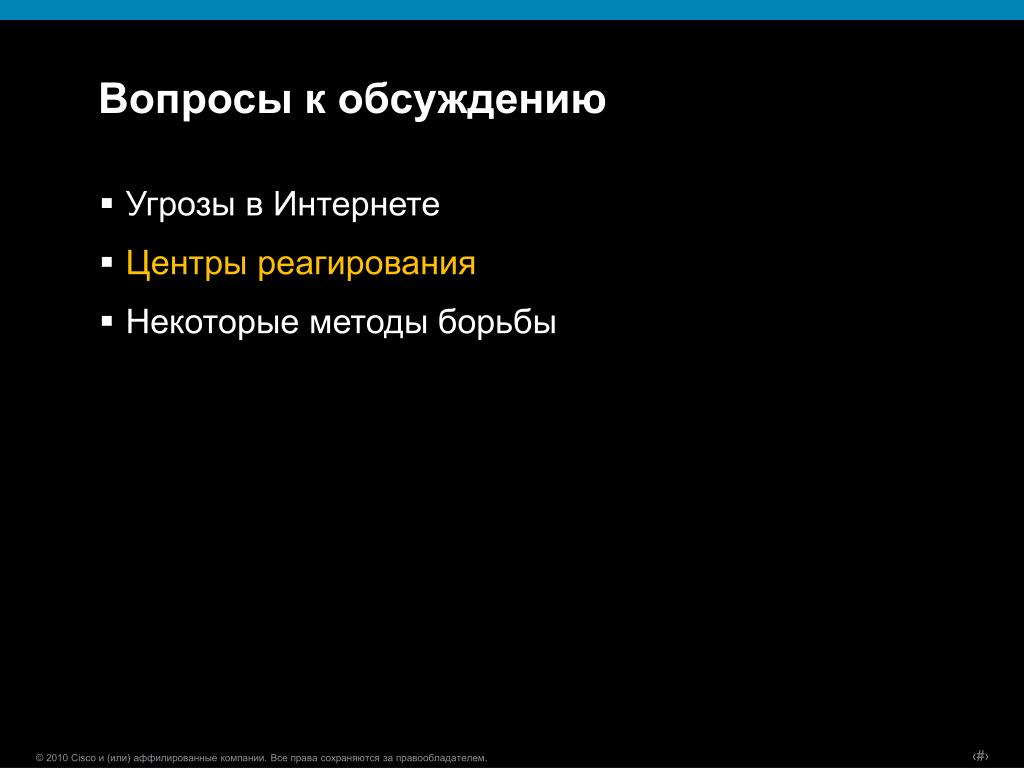 Вопросы к обсуждению

▪ Угрозы в Интернете

▪ Центры реагирования

▪ Некоторые методы борьбы

© 2010 Cisco и (или) аффилированные компании. Все права сохраняются за правообладателем.

‹#›